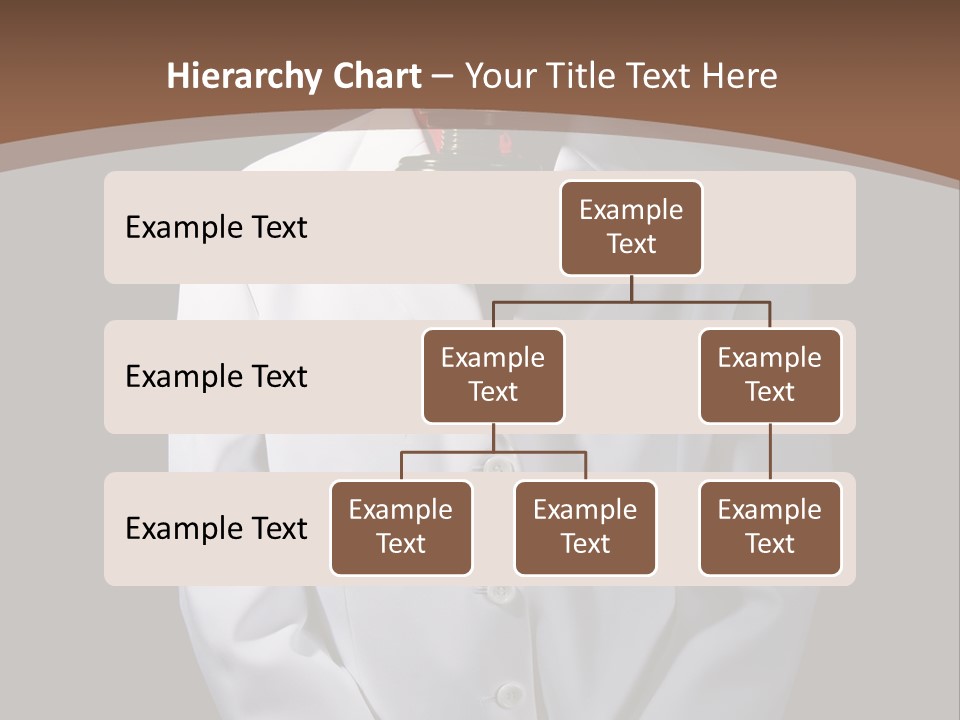 Hierarchy Chart – Your Title Text Here

Example Text

Example Text

Example Text

Example Text

Example Text

Example Text

Example Text

Example Text

Example Text